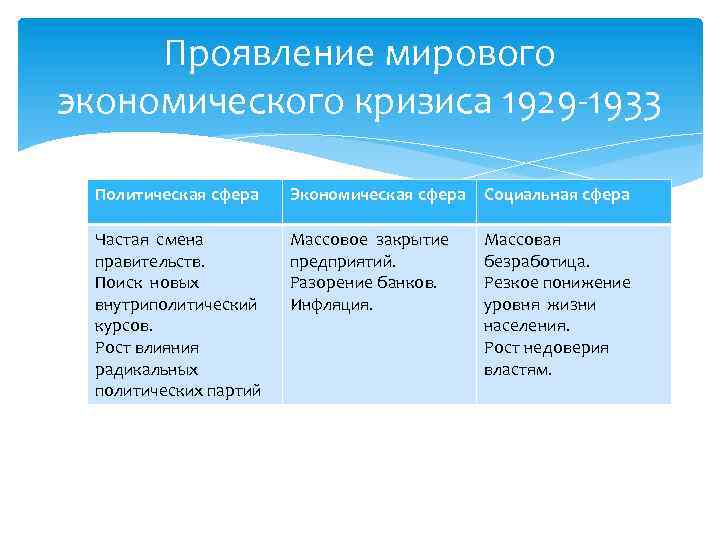 Проявление мирового экономического кризиса 1929-1933

| Политическая сфера | Экономическая сфера | Социальная сфера |
|---|---|---|
| Частая смена правительств. Поиск новых внутриполитический курсов. Рост влияния радикальных политических партий | Массовое закрытие предприятий. Разорение банков. Инфляция. | Массовая безработица. Резкое понижение уровня жизни населения. Рост недоверия властям. |